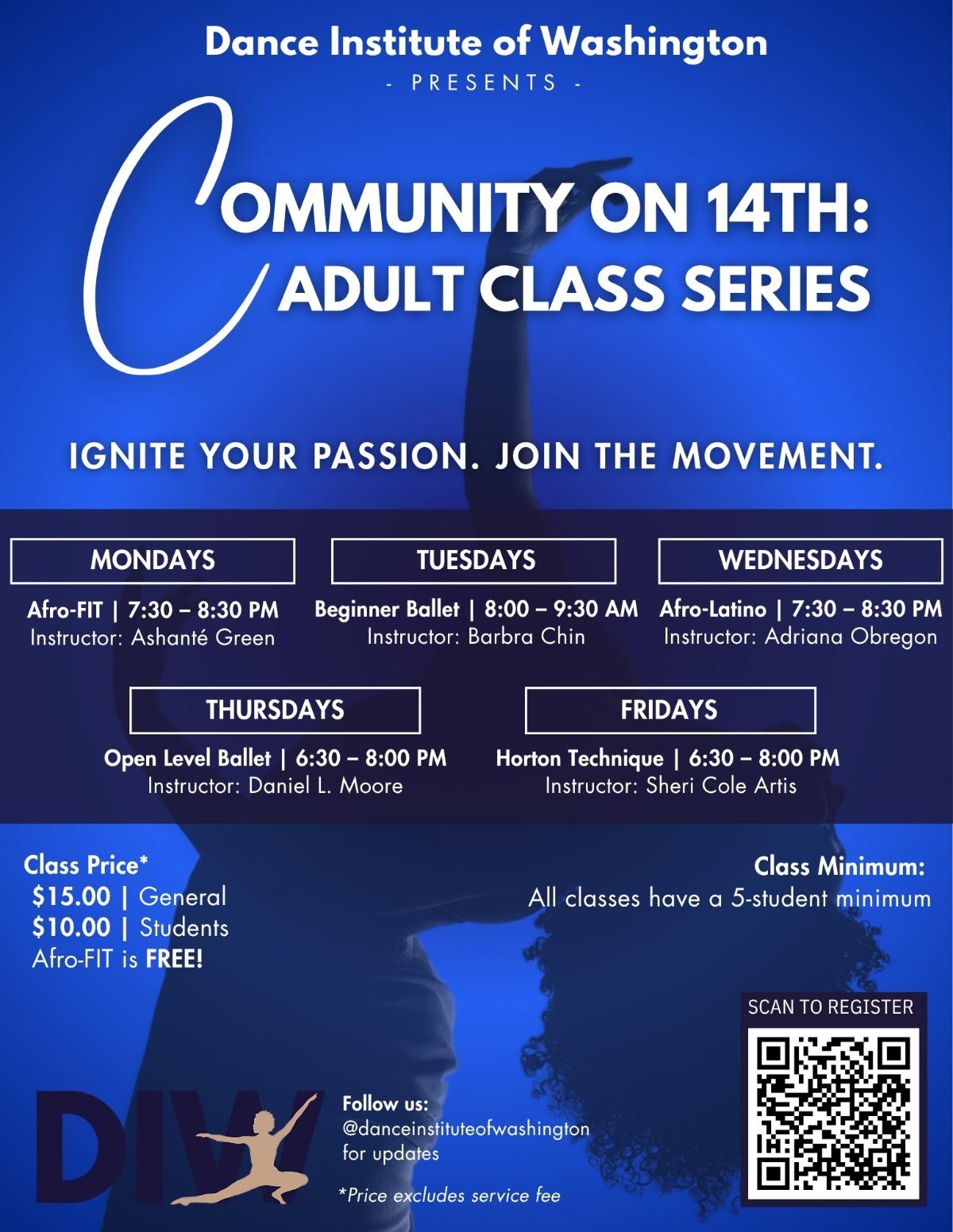 Dance Institute of Washington

- PRESENTS -

COMMUNITY ON 14TH:
ADULT CLASS SERIES

IGNITE YOUR PASSION. JOIN THE MOVEMENT.

MONDAYS

Afro-FIT | 7:30 – 8:30 PM
Instructor: Ashanté Green

TUESDAYS

Beginner Ballet | 8:00 – 9:30 AM
Instructor: Barbra Chin

WEDNESDAYS

Afro-Latino | 7:30 – 8:30 PM
Instructor: Adriana Obregon

THURSDAYS

Open Level Ballet | 6:30 – 8:00 PM
Instructor: Daniel L. Moore

FRIDAYS

Horton Technique | 6:30 – 8:00 PM
Instructor: Sheri Cole Artis

Class Price*
$15.00 | General
$10.00 | Students
Afro-FIT is FREE!

Class Minimum:
All classes have a 5-student minimum

SCAN TO REGISTER

DIW

Follow us:
@danceinstituteofwashington
for updates

*Price excludes service fee